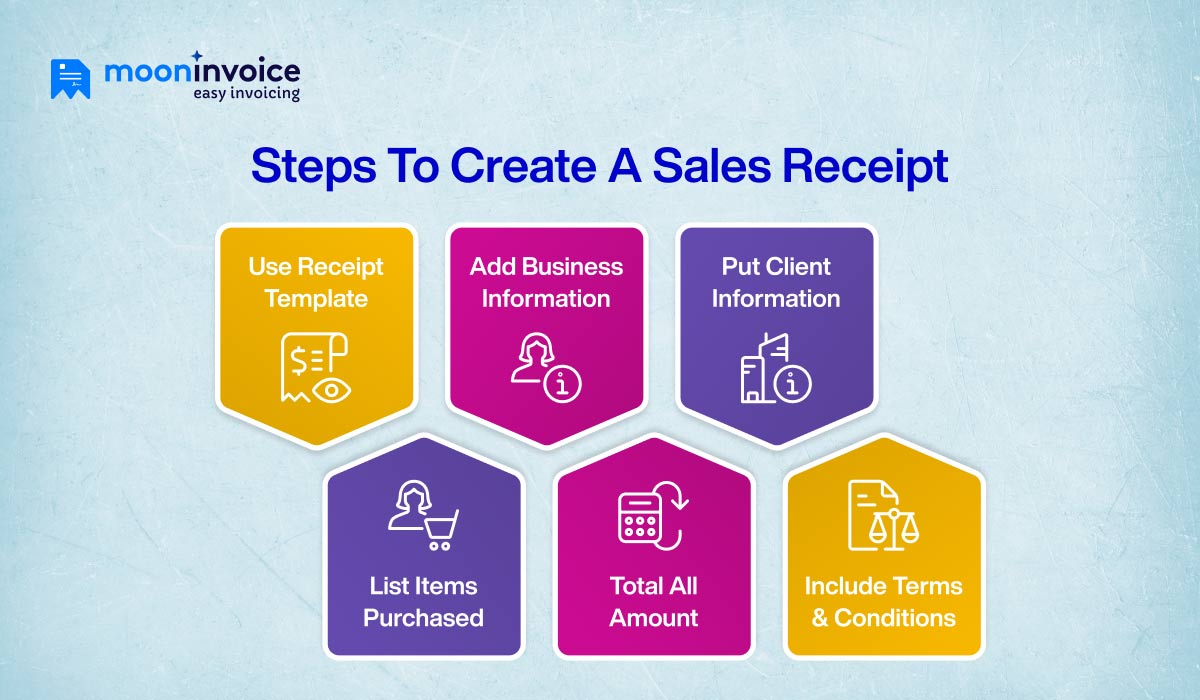 mooninvoice
easy invoicing

Steps To Create A Sales Receipt

Use Receipt Template

Add Business Information

Put Client Information

List Items Purchased

Total All Amount

Include Terms & Conditions